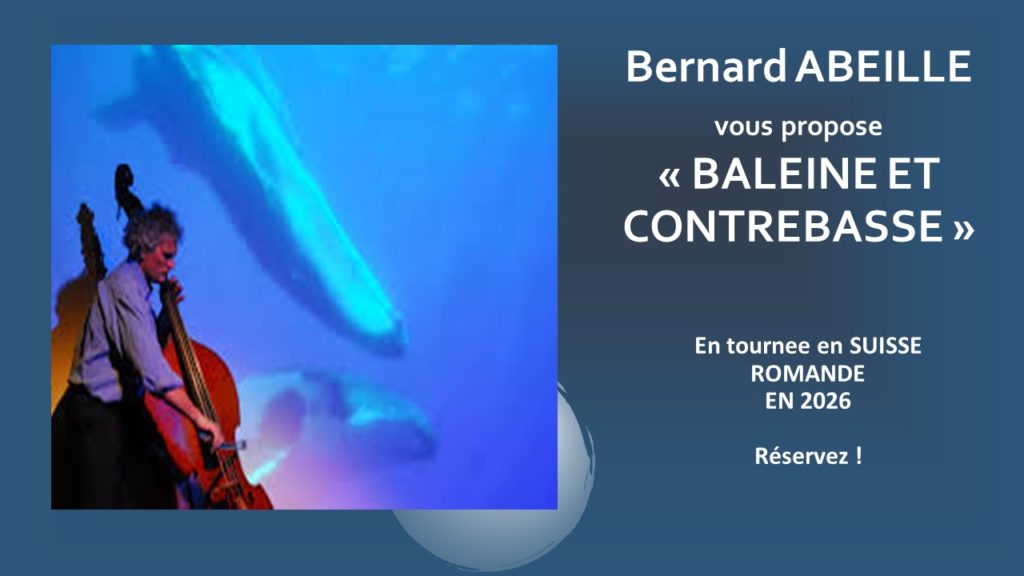 Bernard ABEILLE

vous propose

« BALEINE ET CONTREBASSE »

En tournee en SUISSE ROMANDE EN 2026

Réservez !